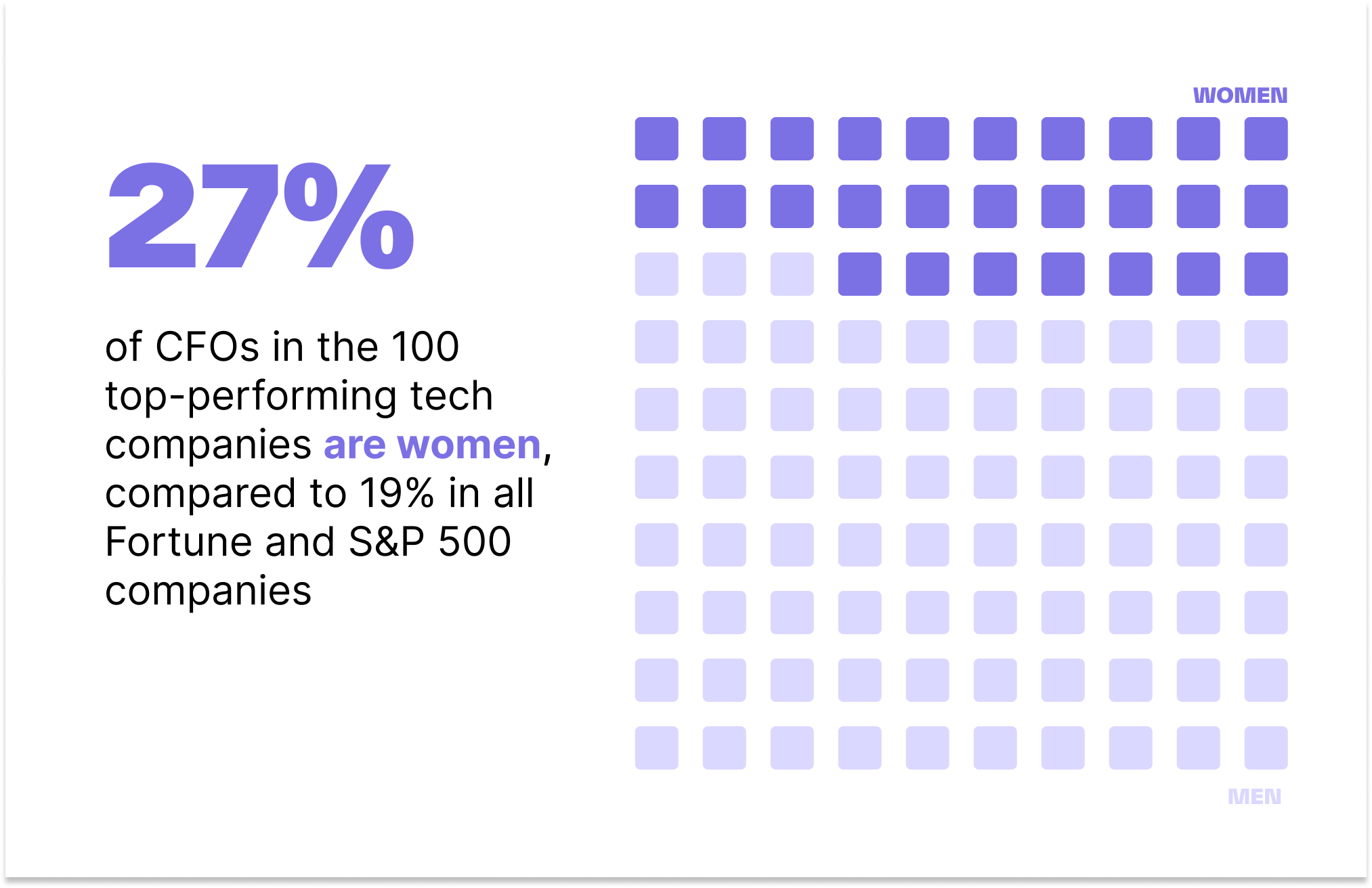 27%

of CFOs in the 100 top-performing tech companies are women, compared to 19% in all Fortune and S&P 500 companies

WOMEN

MEN